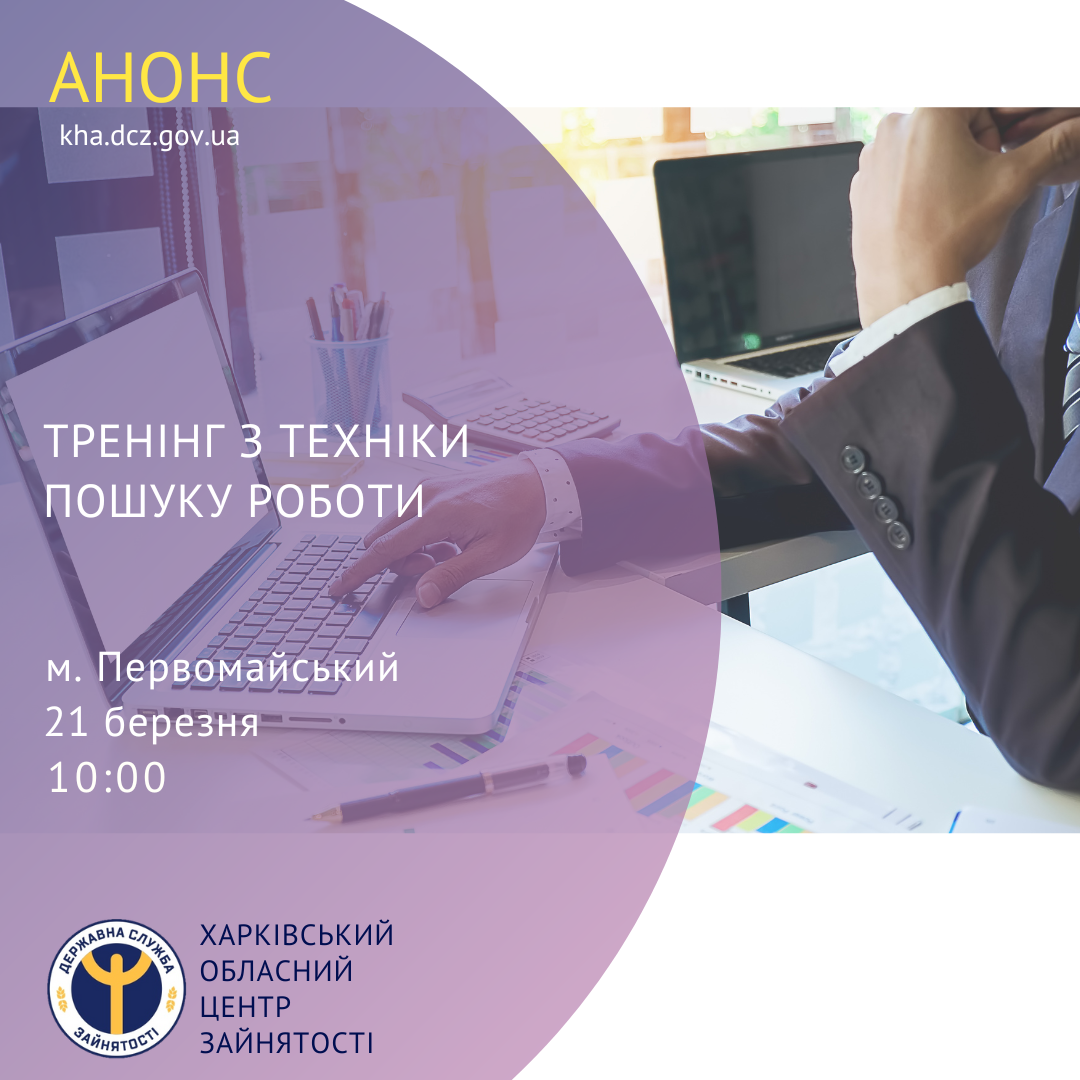 АНОНС
kha.dcz.gov.ua

ТРЕНІНГ З ТЕХНІКИ ПОШУКУ РОБОТИ

м. Первомайський
21 березня
10:00

ДЕРЖАВНА СЛУЖБА ЗАЙНЯТОСТІ

ХАРКІВСЬКИЙ
ОБЛАСНИЙ
ЦЕНТР
ЗАЙНЯТОСТІ